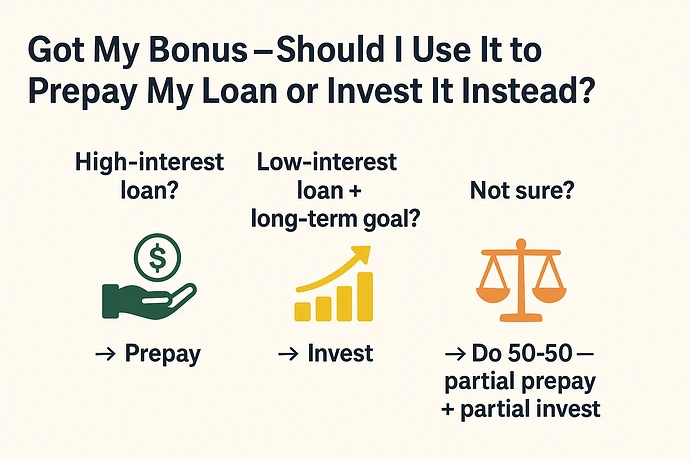 Got My Bonus—Should I Use It to Prepay My Loan or Invest It Instead?

High-interest loan?

$

→ Prepay

Low-interest loan + long-term goal?

→ Invest

Not sure?

→ Do 50-50 — partial prepay + partial invest